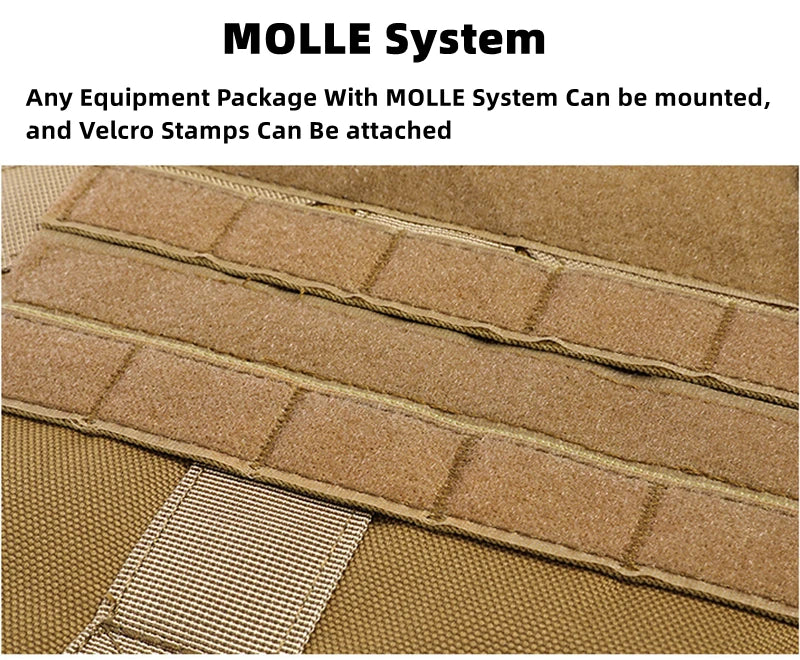 MOLLE System

Any Equipment Package With MOLLE System Can be mounted, and Velcro Stamps Can Be attached